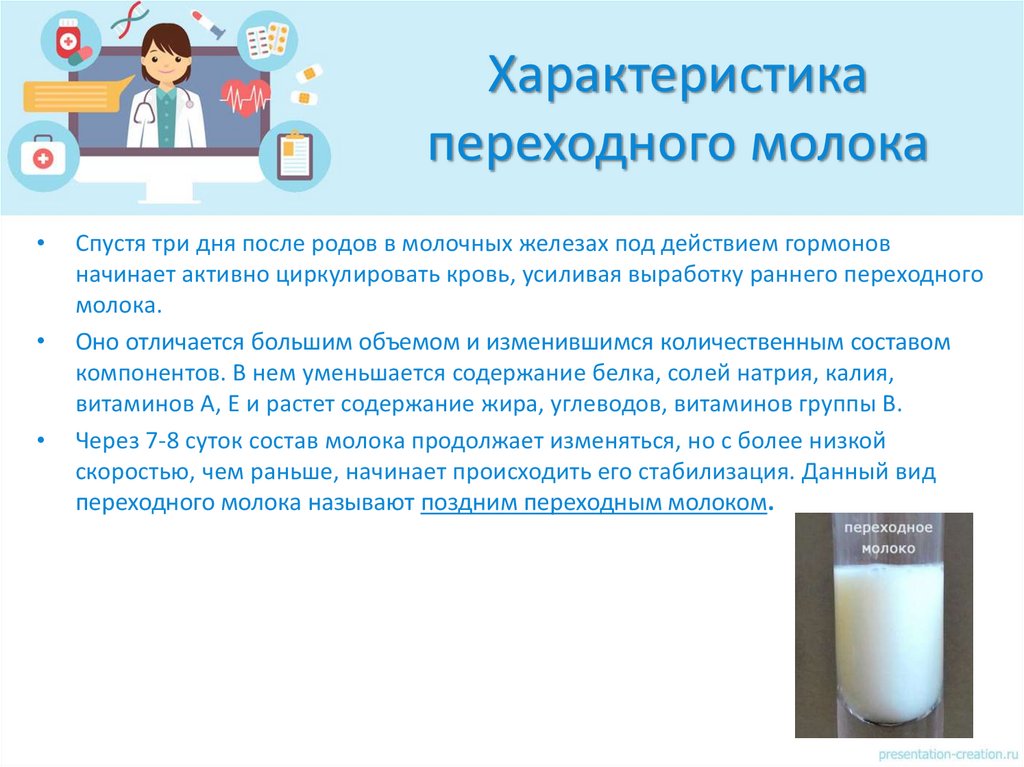 Характеристика переходного молока

• Спустя три дня после родов в молочных железах под действием гормонов начинает активно циркулировать кровь, усиливая выработку раннего переходного молока.

• Оно отличается большим объемом и изменившимся количественным составом компонентов. В нем уменьшается содержание белка, солей натрия, калия, витаминов А, Е и растет содержание жира, углеводов, витаминов группы В.

• Через 7-8 суток состав молока продолжает изменяться, но с более низкой скоростью, чем раньше, начинает происходить его стабилизация. Данный вид переходного молока называют поздним переходным молоком.

переходное молоко

presentation-creation.ru